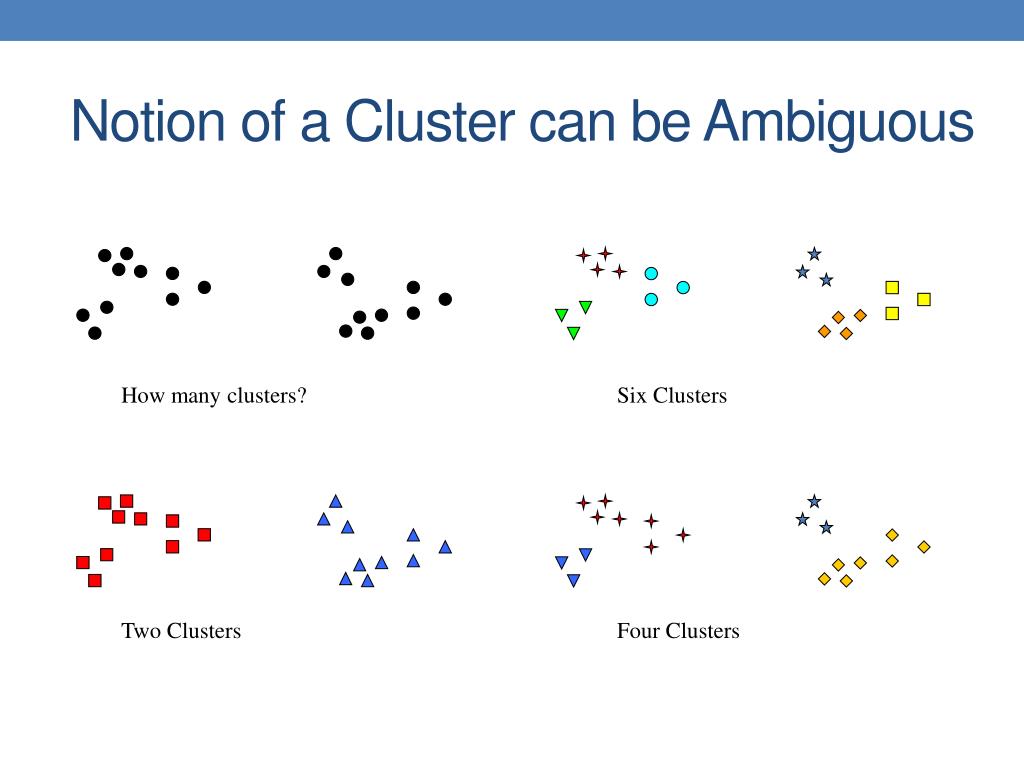 Notion of a Cluster can be Ambiguous

How many clusters?

Six Clusters

Two Clusters

Four Clusters